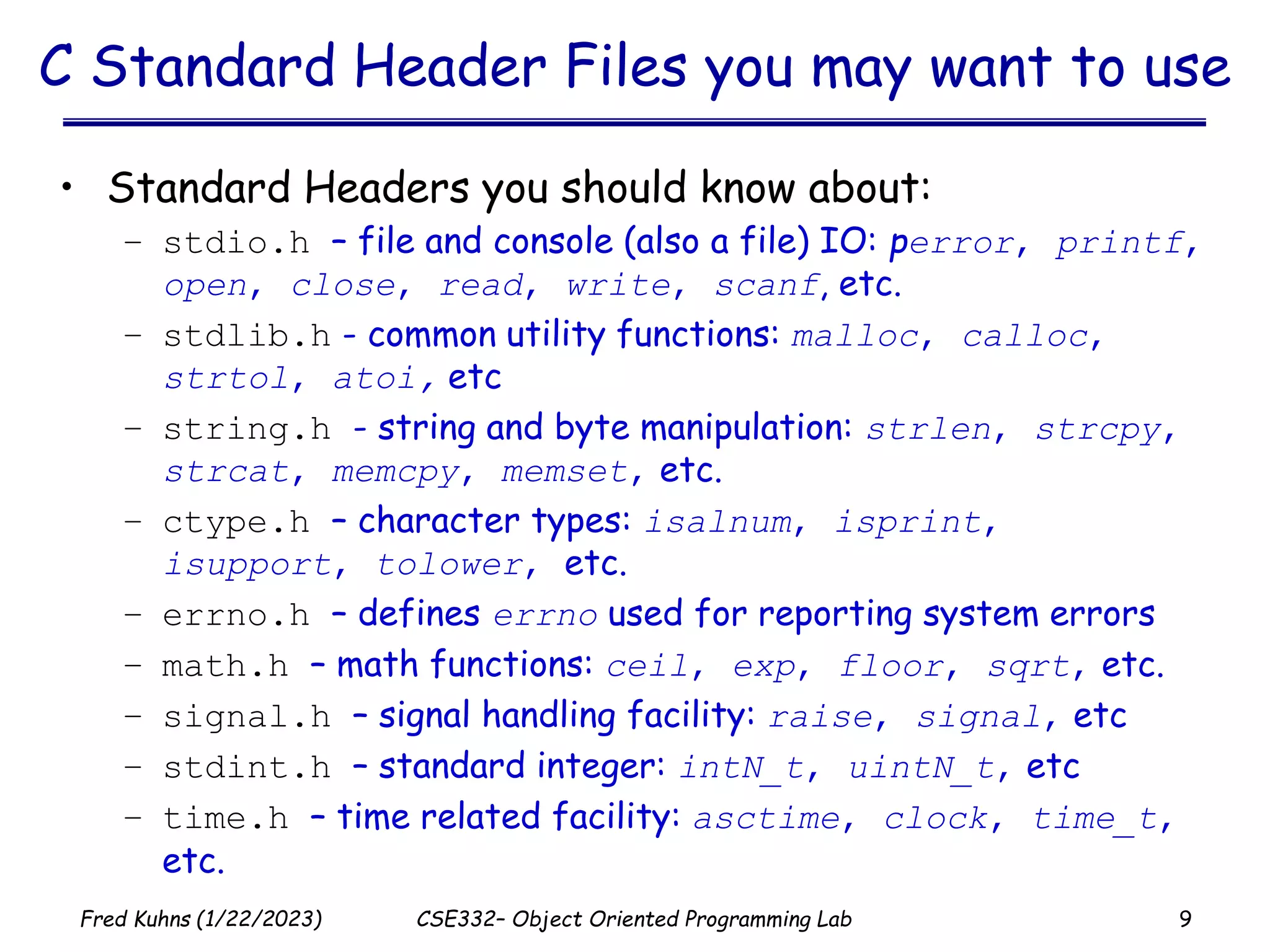 C Standard Header Files you may want to use

• Standard Headers you should know about:
  – stdio.h – file and console (also a file) IO: perror, printf, open, close, read, write, scanf, etc.
  – stdlib.h - common utility functions: malloc, calloc, strtol, atoi, etc
  – string.h - string and byte manipulation: strlen, strcpy, strcat, memcpy, memset, etc.
  – ctype.h – character types: isalnum, isprint, isupport, tolower, etc.
  – errno.h – defines errno used for reporting system errors
  – math.h – math functions: ceil, exp, floor, sqrt, etc.
  – signal.h – signal handling facility: raise, signal, etc
  – stdint.h – standard integer: intN_t, uintN_t, etc
  – time.h – time related facility: asctime, clock, time_t, etc.

Fred Kuhns (1/22/2023) CSE332– Object Oriented Programming Lab 9